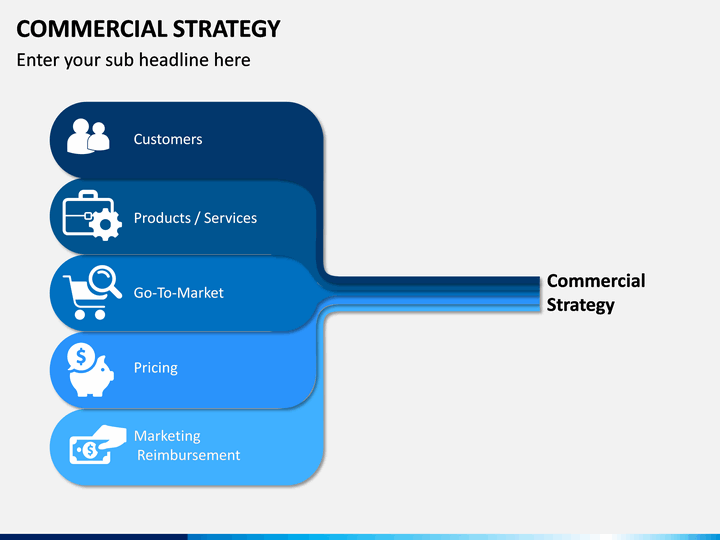 COMMERCIAL STRATEGY

Enter your sub headline here

Customers

Products / Services

Go-To-Market

Pricing

Marketing Reimbursement

Commercial Strategy